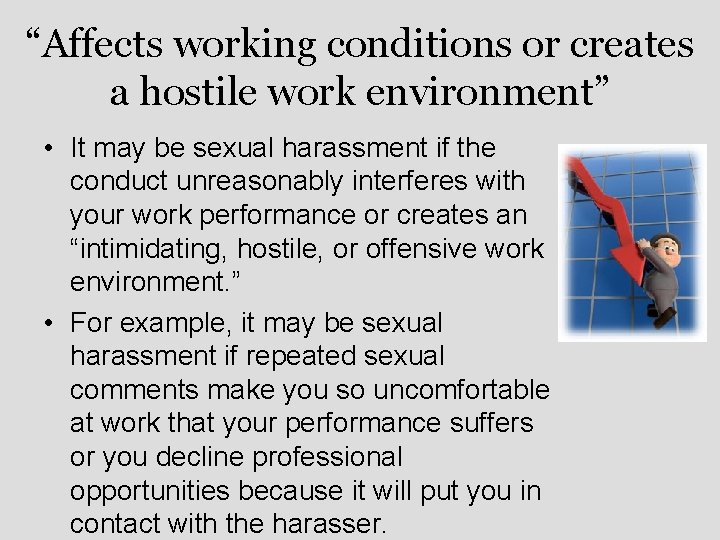 “Affects working conditions or creates a hostile work environment”

• It may be sexual harassment if the conduct unreasonably interferes with your work performance or creates an “intimidating, hostile, or offensive work environment.”

• For example, it may be sexual harassment if repeated sexual comments make you so uncomfortable at work that your performance suffers or you decline professional opportunities because it will put you in contact with the harasser.